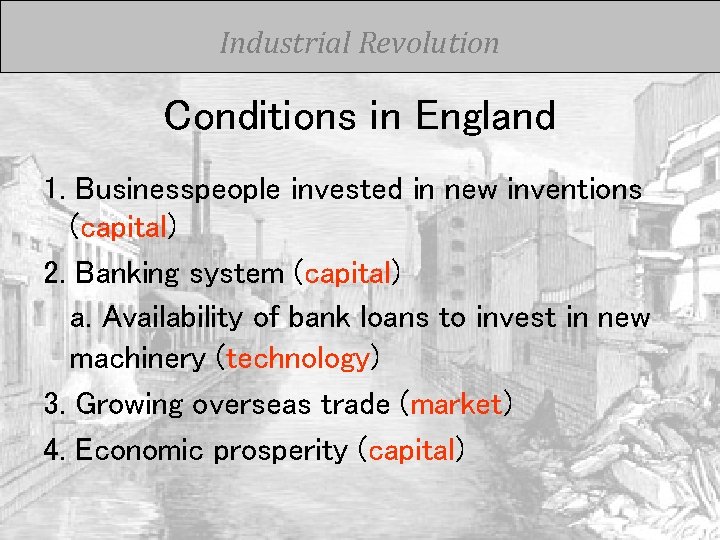 Industrial Revolution

Conditions in England

1. Businesspeople invested in new inventions (capital)

2. Banking system (capital)

a. Availability of bank loans to invest in new machinery (technology)

3. Growing overseas trade (market)

4. Economic prosperity (capital)